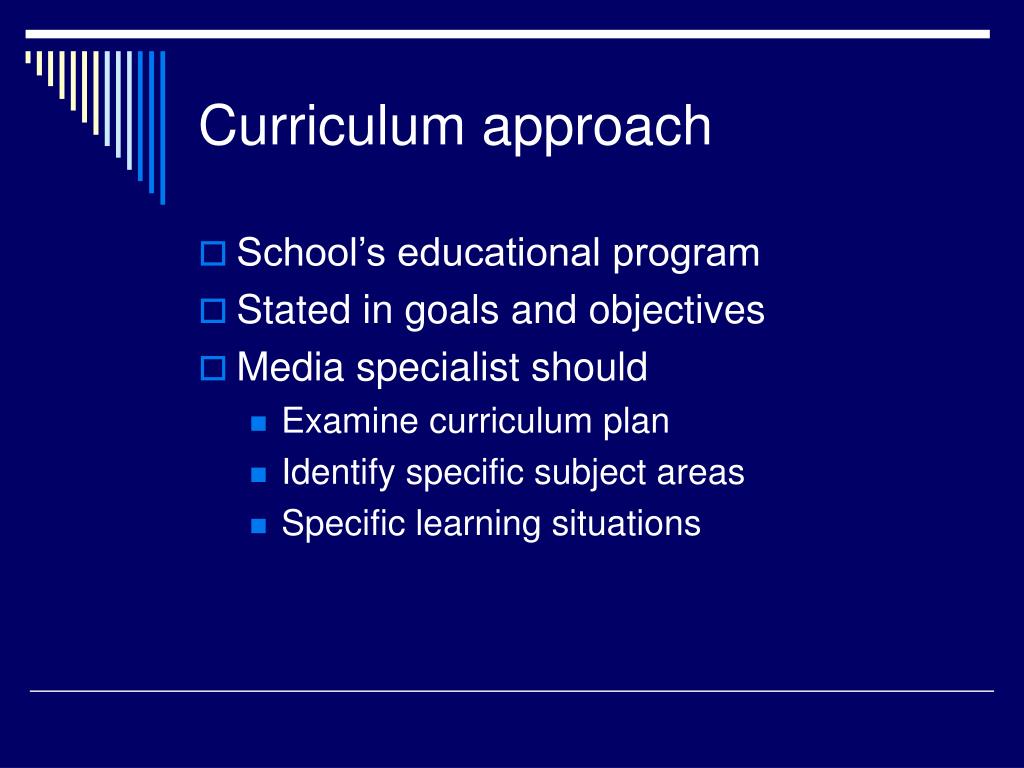 Curriculum approach

School’s educational program
Stated in goals and objectives
Media specialist should
Examine curriculum plan
Identify specific subject areas
Specific learning situations